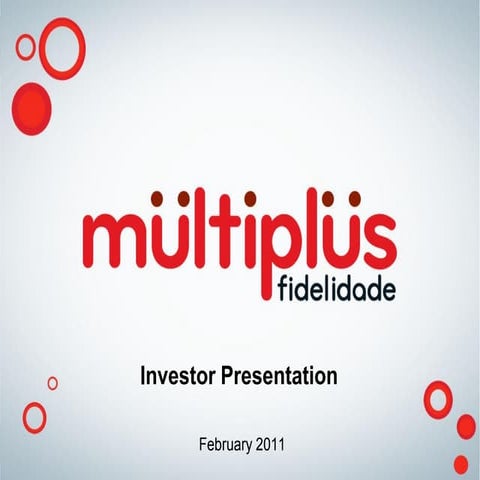 multiplus
fidelidade

Investor Presentation

February 2011